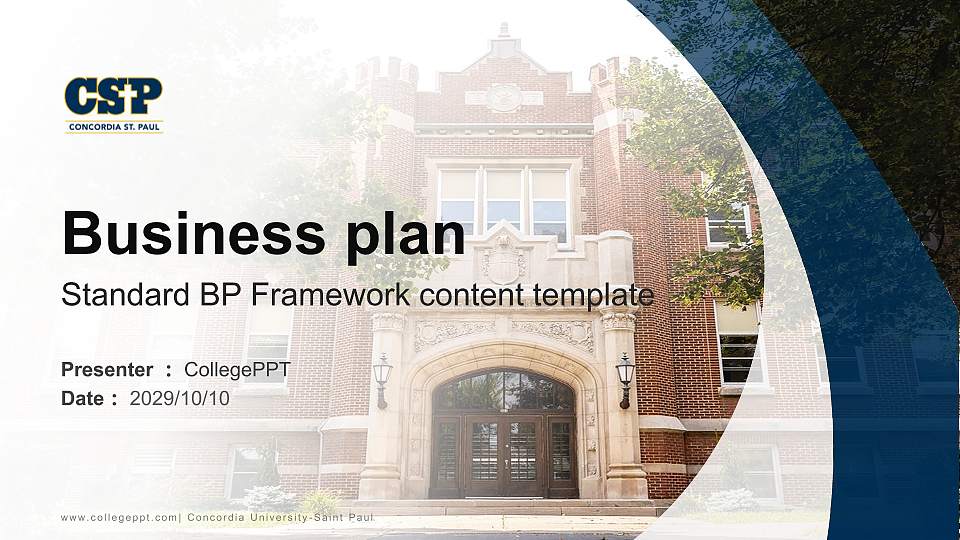 CSP
CONCORDIA ST. PAUL

Business plan
Standard BP Framework content template

Presenter : CollegePPT
Date : 2029/10/10

www.collegeppt.com| Concordia University-Saint Paul